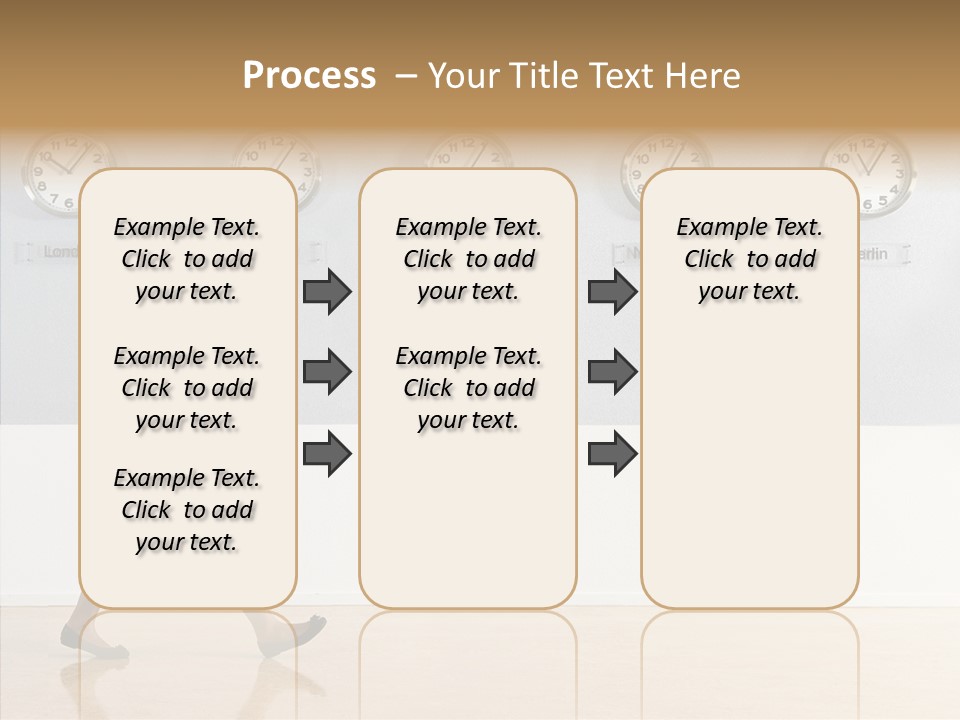 Process – Your Title Text Here

Example Text. Click to add your text.

Example Text. Click to add your text.

Example Text. Click to add your text.

Example Text. Click to add your text.

Example Text. Click to add your text.

Example Text. Click to add your text.